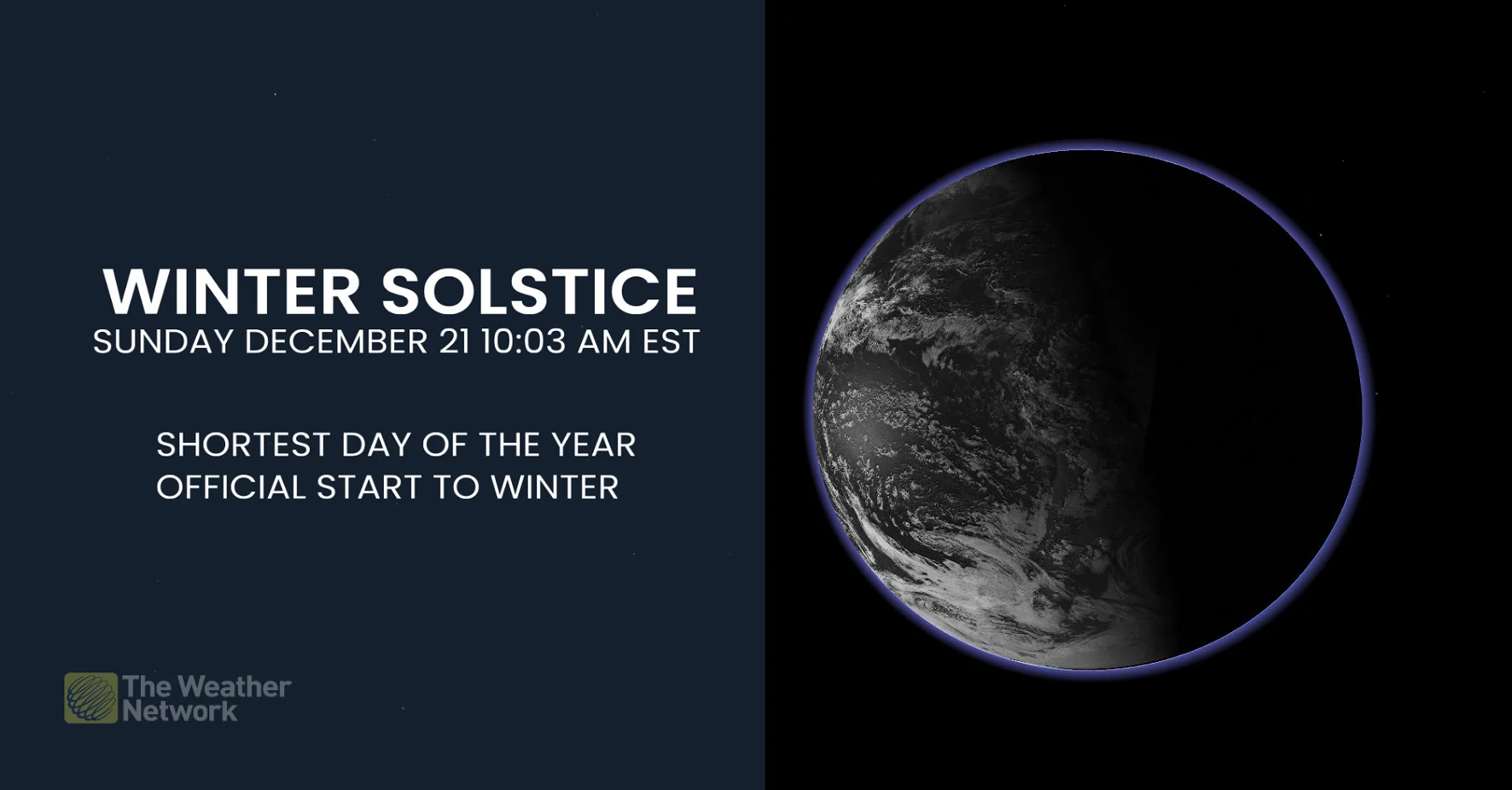 WINTER SOLSTICE
SUNDAY DECEMBER 21 10:03 AM EST

SHORTEST DAY OF THE YEAR
OFFICIAL START TO WINTER

The Weather Network